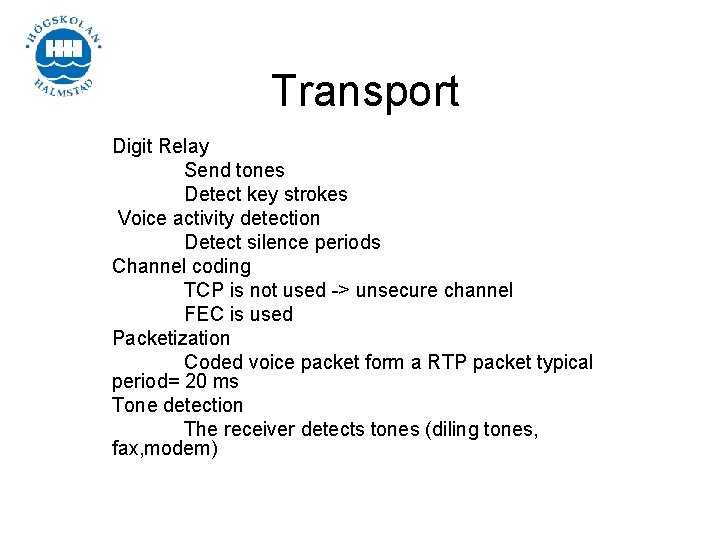 HÖGSKOLAN HALMSTAD

Transport

Digit Relay
Send tones
Detect key strokes
Voice activity detection
Detect silence periods
Channel coding
TCP is not used -> unsecure channel
FEC is used
Packetization
Coded voice packet form a RTP packet typical period= 20 ms
Tone detection
The receiver detects tones (diling tones, fax,modem)